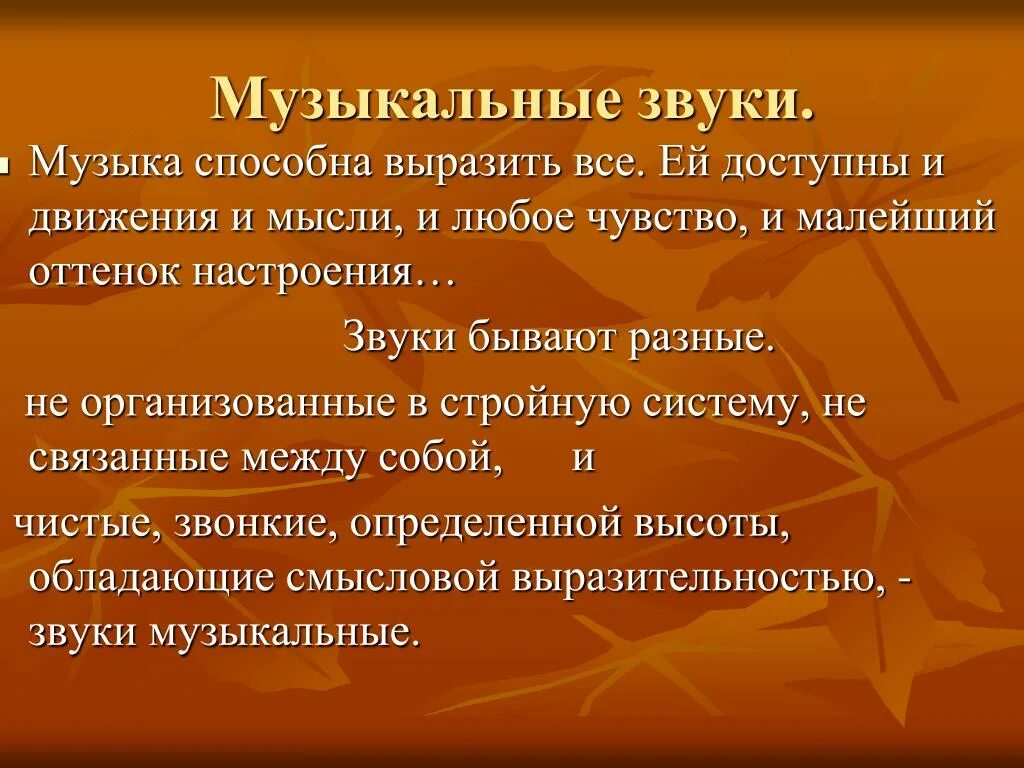 Музыкальные звуки.

Музыка способна выразить все. Ей доступны и движения и мысли, и любое чувство, и малейший оттенок настроения…

Звуки бывают разные.

не организованные в стройную систему, не связанные между собой, и

чистые, звонкие, определенной высоты, обладающие смысловой выразительностью, - звуки музыкальные.